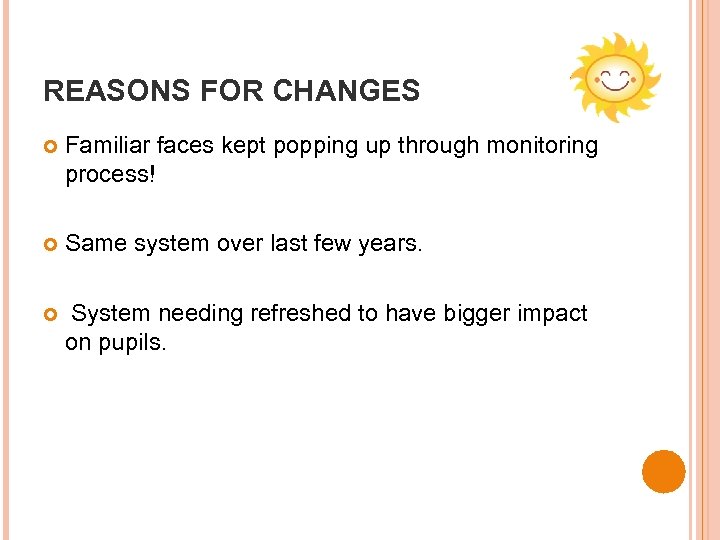 REASONS FOR CHANGES

Familiar faces kept popping up through monitoring process!

Same system over last few years.

System needing refreshed to have bigger impact on pupils.